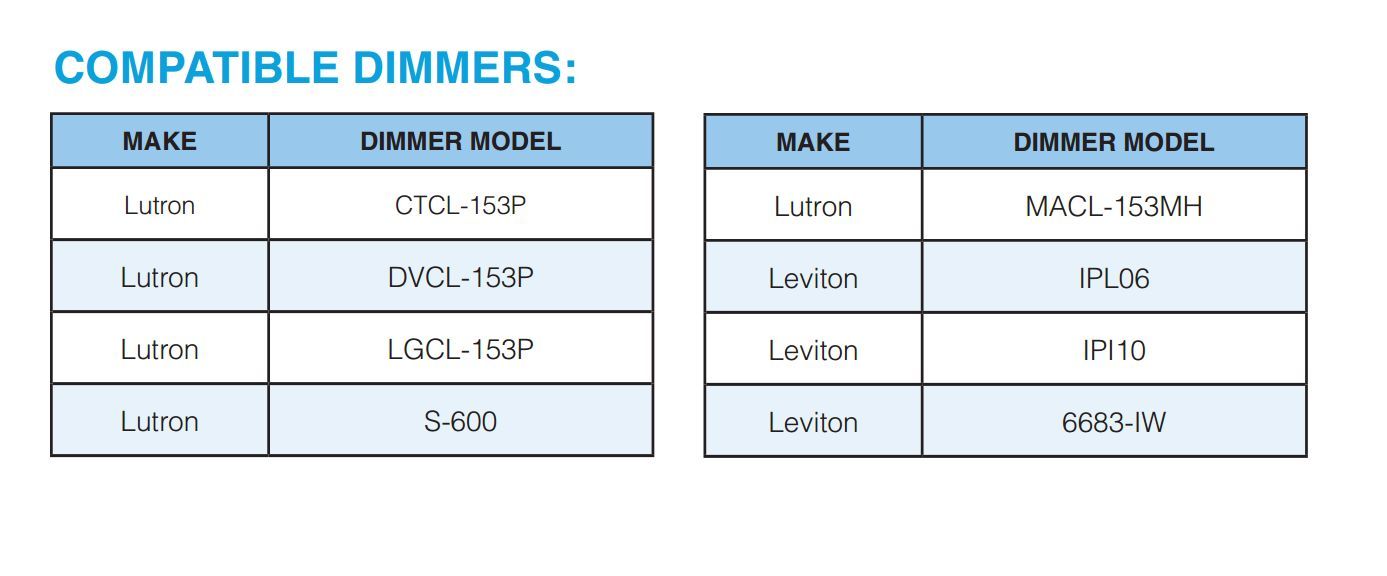 COMPATIBLE DIMMERS:

| MAKE | DIMMER MODEL |
|---|---|
| Lutron | CTCL-153P |
| Lutron | DVCL-153P |
| Lutron | LGCL-153P |
| Lutron | S-600 |

| MAKE | DIMMER MODEL |
|---|---|
| Lutron | MACL-153MH |
| Leviton | IPL06 |
| Leviton | IPI10 |
| Leviton | 6683-IW |